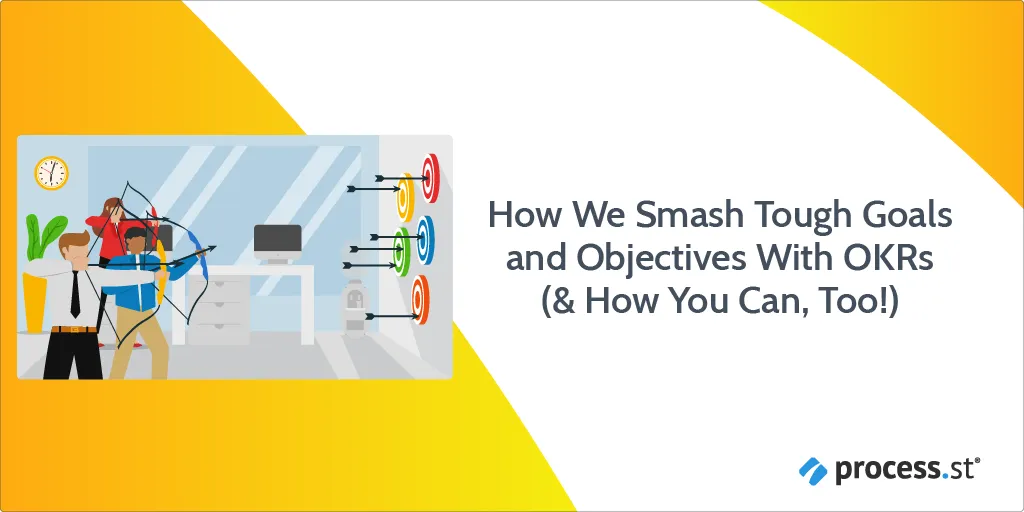 How We Smash Tough Goals and Objectives With OKRs (& How You Can, Too!)

process.st®